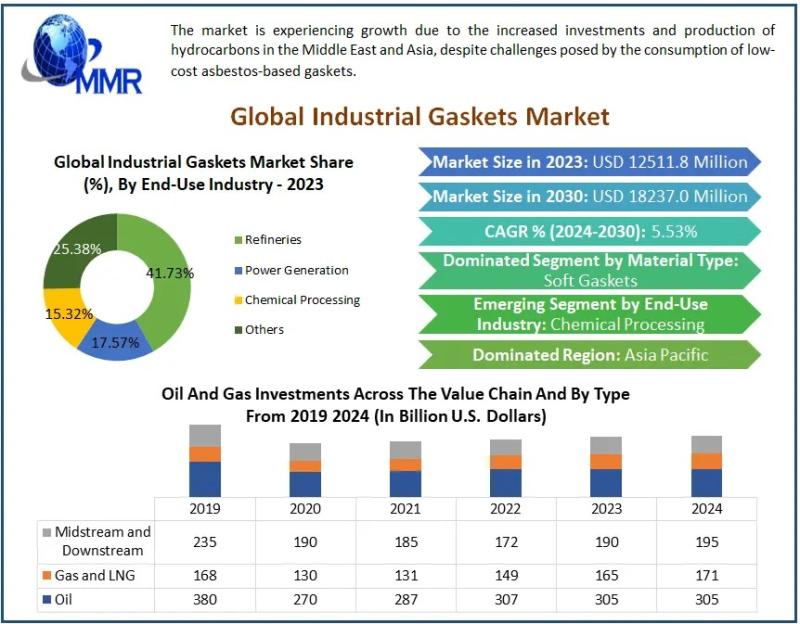 MMR

The market is experiencing growth due to the increased investments and production of hydrocarbons in the Middle East and Asia, despite challenges posed by the consumption of low-cost asbestos-based gaskets.

Global Industrial Gaskets Market

Global Industrial Gaskets Market Share (%), By End-Use Industry - 2023

25.38%
41.73%
15.32%
17.57%

Refineries
Power Generation
Chemical Processing
Others

Market Size in 2023: USD 12511.8 Million
Market Size in 2030: USD 18237.0 Million
CAGR % (2024-2030): 5.53%
Dominated Segment by Material Type: Soft Gaskets
Emerging Segment by End-Use Industry: Chemical Processing
Dominated Region: Asia Pacific

Oil And Gas Investments Across The Value Chain And By Type From 2019 2024 (In Billion U.S. Dollars)

| | 2019 | 2020 | 2021 | 2022 | 2023 | 2024 |
|---|---|---|---|---|---|---|
| Midstream and Downstream | 235 | 190 | 185 | 172 | 190 | 195 |
| Gas and LNG | 168 | 130 | 131 | 149 | 165 | 171 |
| Oil | 380 | 270 | 287 | 307 | 305 | 305 |